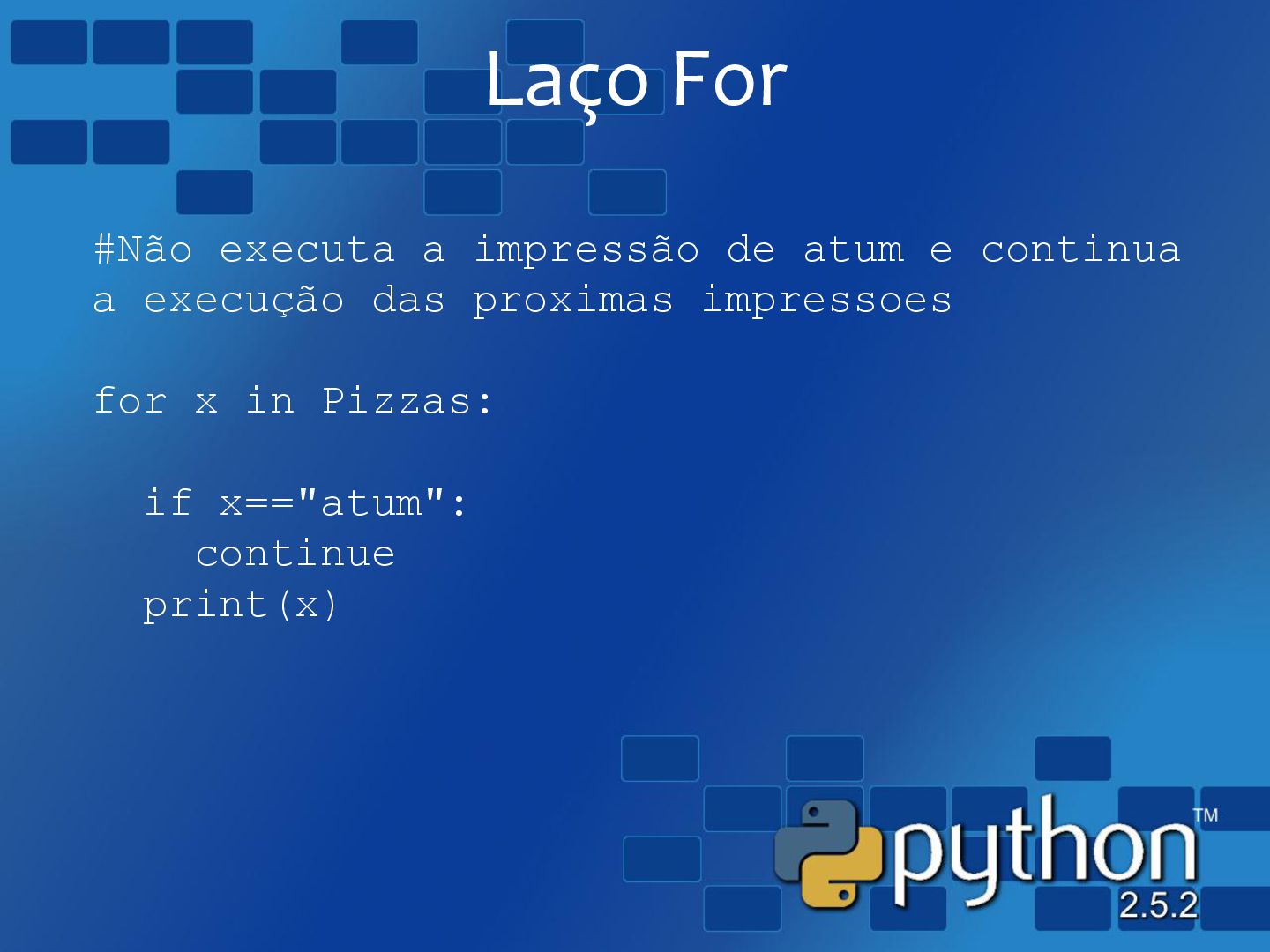 Laço For

#Não executa a impressão de atum e continua a execução das proximas impressoes

for x in Pizzas:

  if x=="atum":
    continue
  print(x)

python™
2.5.2